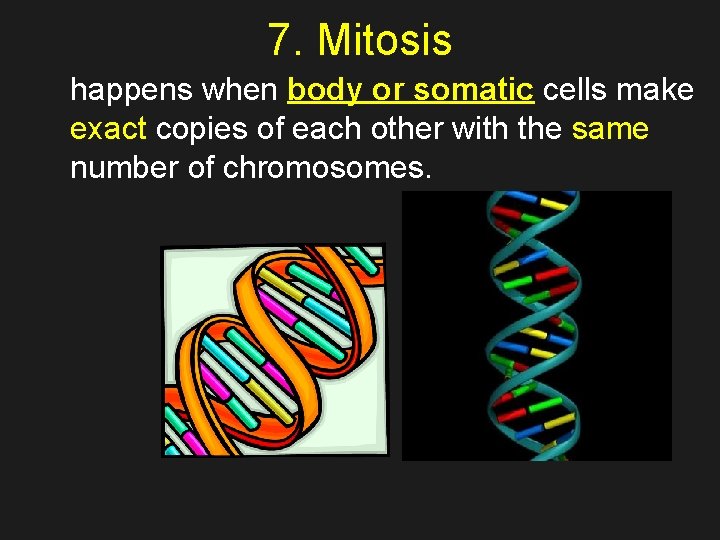 7. Mitosis

happens when body or somatic cells make exact copies of each other with the same number of chromosomes.